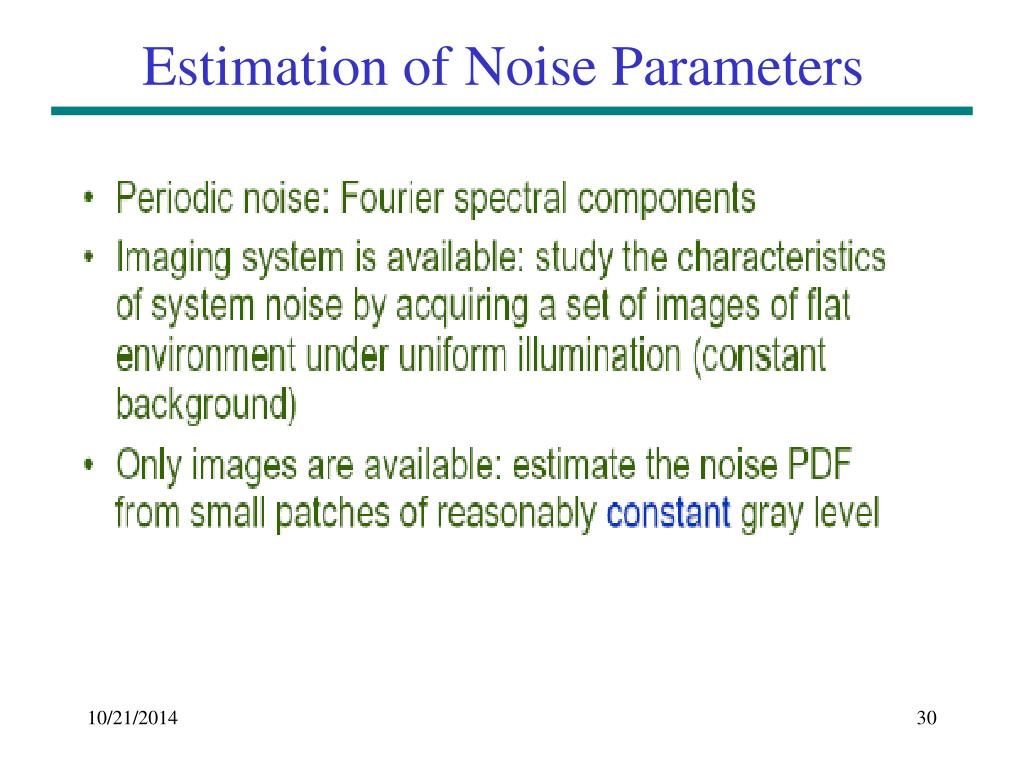 Estimation of Noise Parameters

• Periodic noise: Fourier spectral components

• Imaging system is available: study the characteristics of system noise by acquiring a set of images of flat environment under uniform illumination (constant background)

• Only images are available: estimate the noise PDF from small patches of reasonably constant gray level

10/21/2014

30